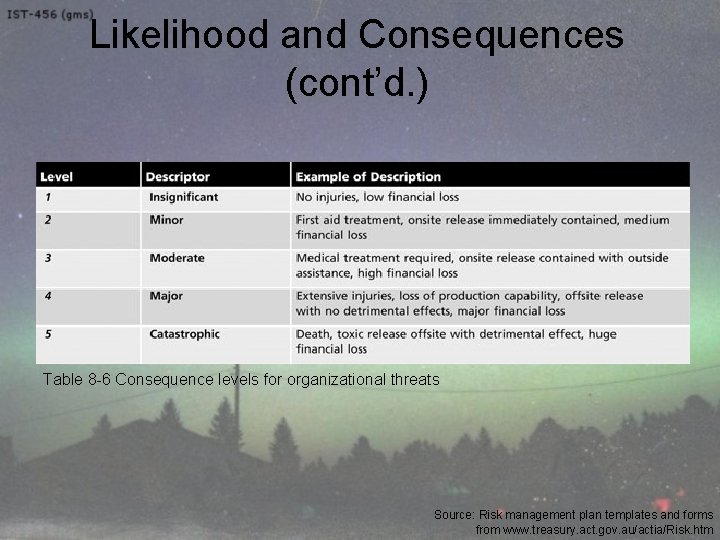 IST-456 (gms)

Likelihood and Consequences (cont'd.)

| Level | Descriptor | Example of Description |
|---|---|---|
| 1 | Insignificant | No injuries, low financial loss |
| 2 | Minor | First aid treatment, onsite release immediately contained, medium financial loss |
| 3 | Moderate | Medical treatment required, onsite release contained with outside assistance, high financial loss |
| 4 | Major | Extensive injuries, loss of production capability, offsite release with no detrimental effects, major financial loss |
| 5 | Catastrophic | Death, toxic release offsite with detrimental effect, huge financial loss |

Table 8-6 Consequence levels for organizational threats

Source: Risk management plan templates and forms from www.treasury.act.gov.au/actia/Risk.htm